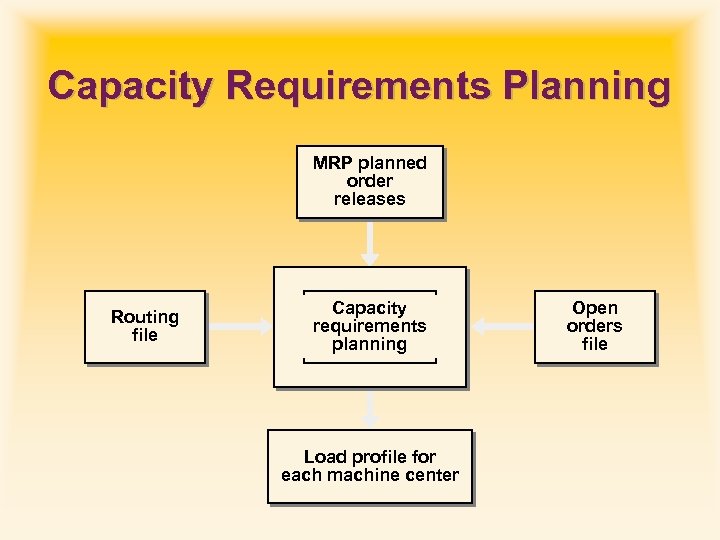 Capacity Requirements Planning

MRP planned order releases

Routing file

Capacity requirements planning

Open orders file

Load profile for each machine center